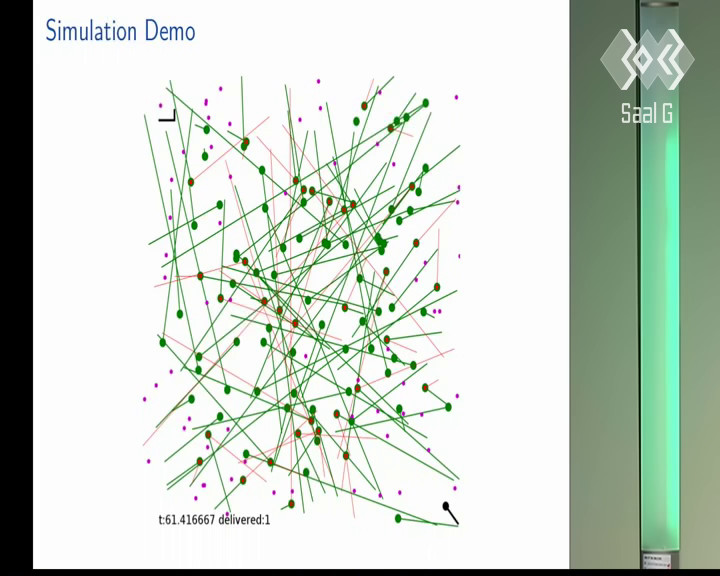 Simulation Demo

t:61.416667 delivered:1

Saal G